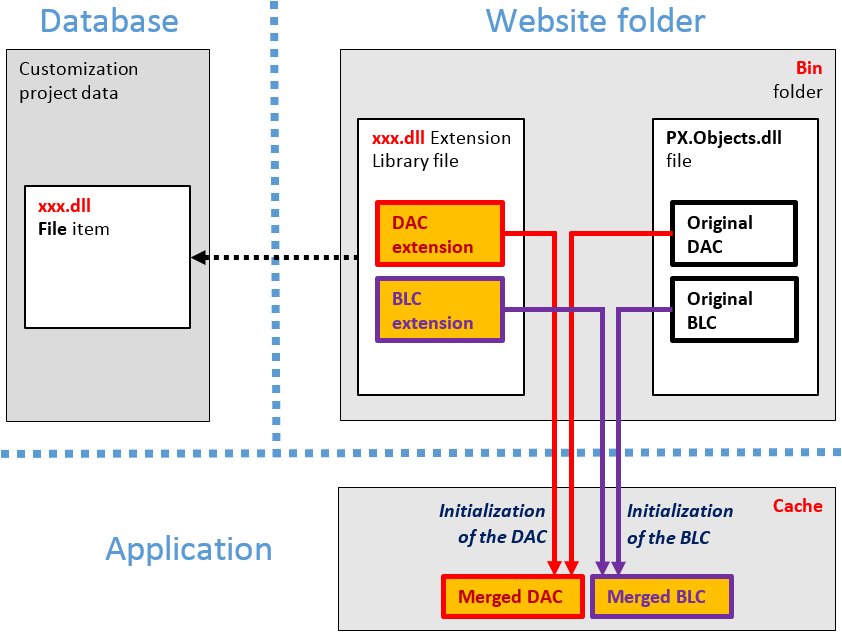 Database

Website folder

Customization project data

xxx.dll
File item

Bin folder

xxx.dll Extension Library file

DAC extension

BLC extension

PX.Objects.dll file

Original DAC

Original BLC

Application

Cache

Initialization of the DAC

Initialization of the BLC

Merged DAC

Merged BLC